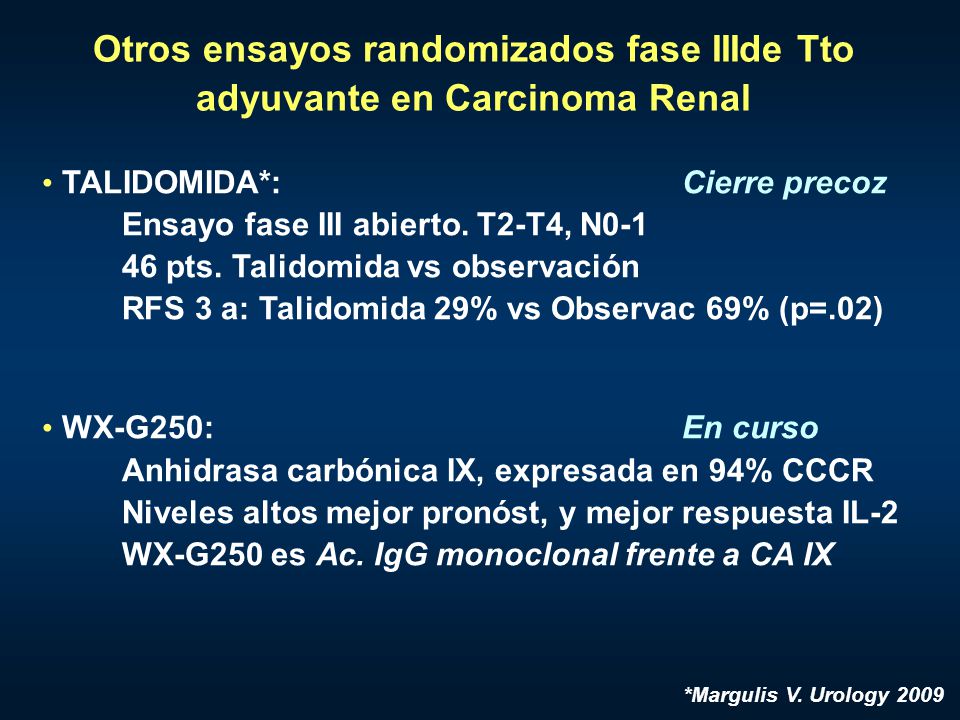 Otros ensayos randomizados fase IIIde Tto adyuvante en Carcinoma Renal

• TALIDOMIDA*: Cierre precoz
Ensayo fase III abierto. T2-T4, N0-1
46 pts. Talidomida vs observación
RFS 3 a: Talidomida 29% vs Observac 69% (p=.02)

• WX-G250: En curso
Anhidrasa carbónica IX, expresada en 94% CCCR
Niveles altos mejor pronóst, y mejor respuesta IL-2
WX-G250 es Ac. IgG monoclonal frente a CA IX

*Margulis V. Urology 2009